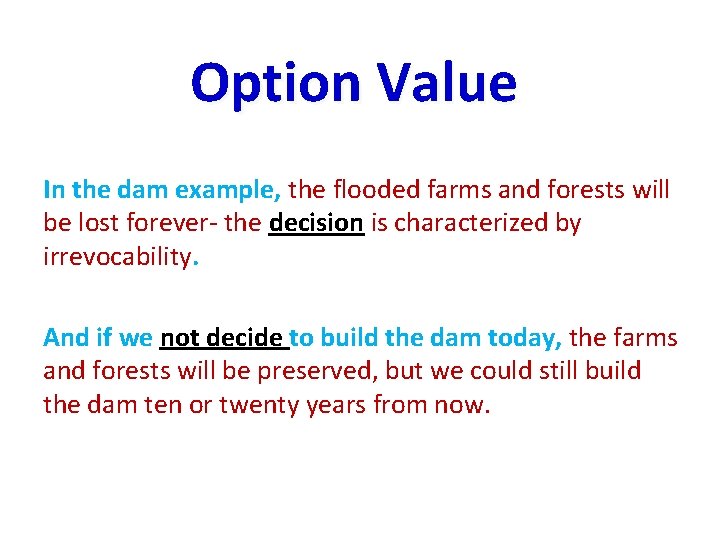 Option Value

In the dam example, the flooded farms and forests will be lost forever- the decision is characterized by irrevocability.

And if we not decide to build the dam today, the farms and forests will be preserved, but we could still build the dam ten or twenty years from now.